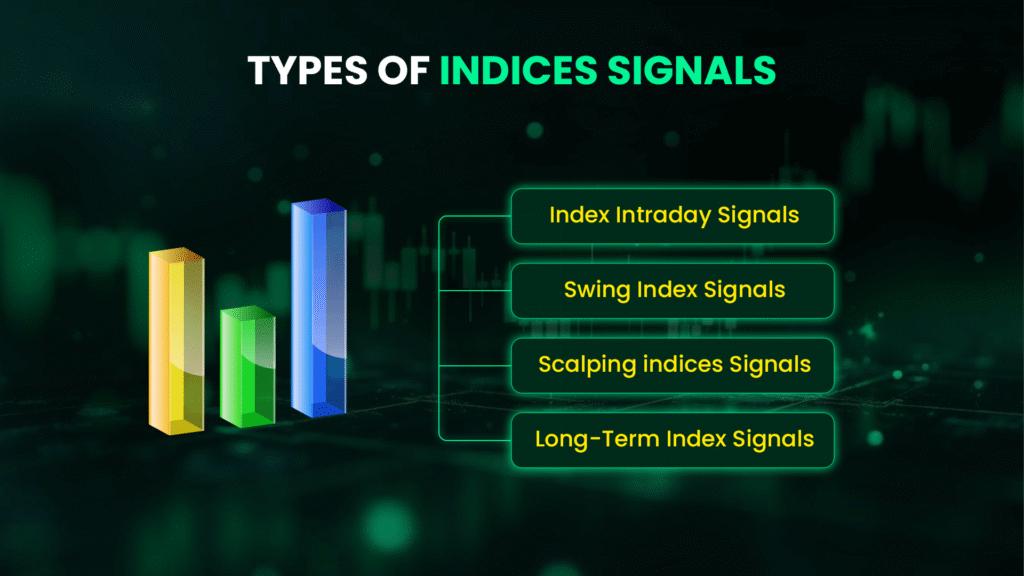 TYPES OF INDICES SIGNALS

Index Intraday Signals

Swing Index Signals

Scalping indices Signals

Long-Term Index Signals